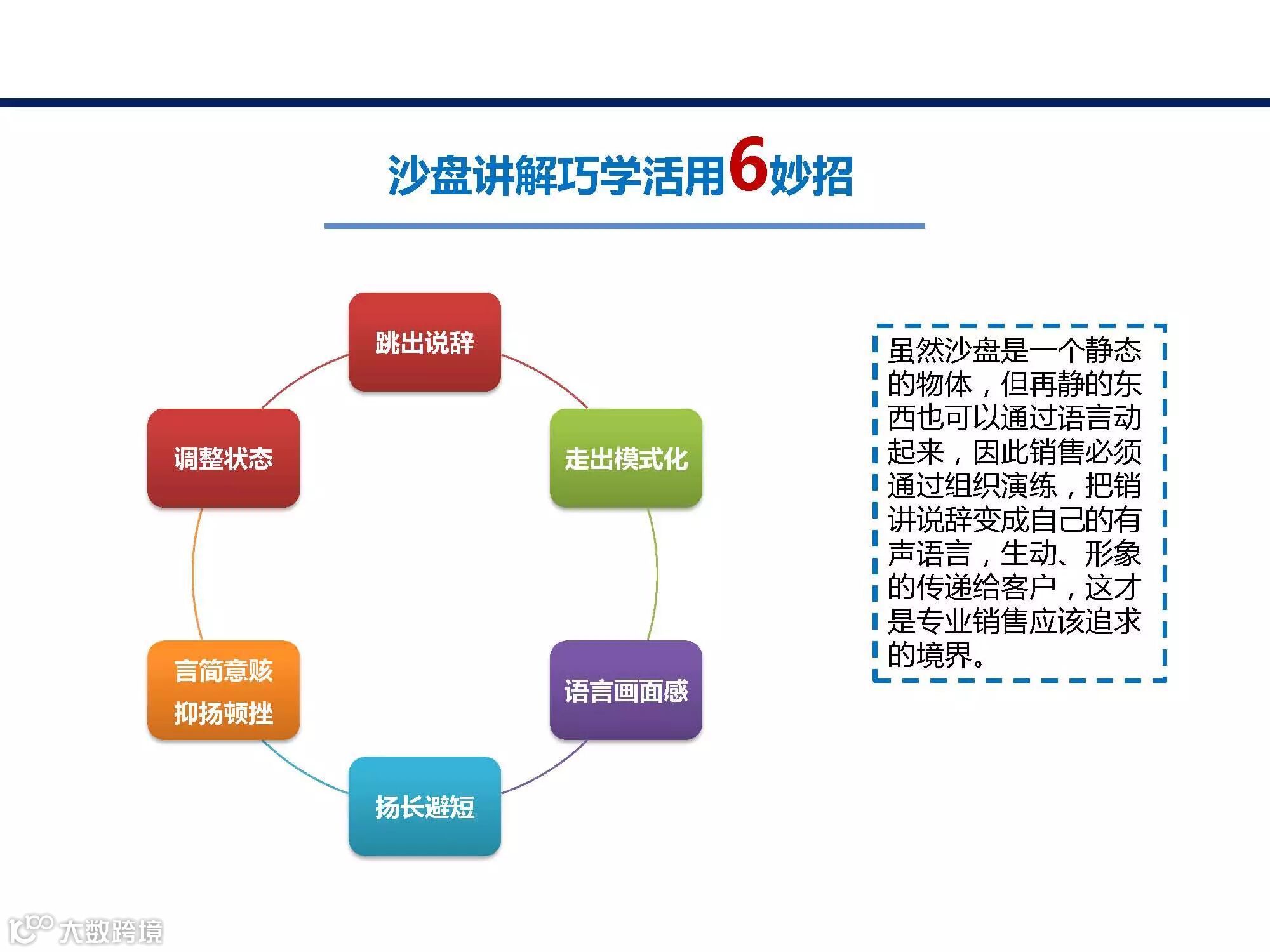 沙盘讲解巧学活用6妙招

跳出说辞

走出模式化

语言画面感

扬长避短

言简意赅
抑扬顿挫

调整状态

虽然沙盘是一个静态的物体，但再静的东西也可以通过语言动起来，因此销售必须通过组织演练，把销讲说辞变成自己的有声语言，生动、形象的传递给客户，这才是专业销售应该追求的境界。

大数跨境